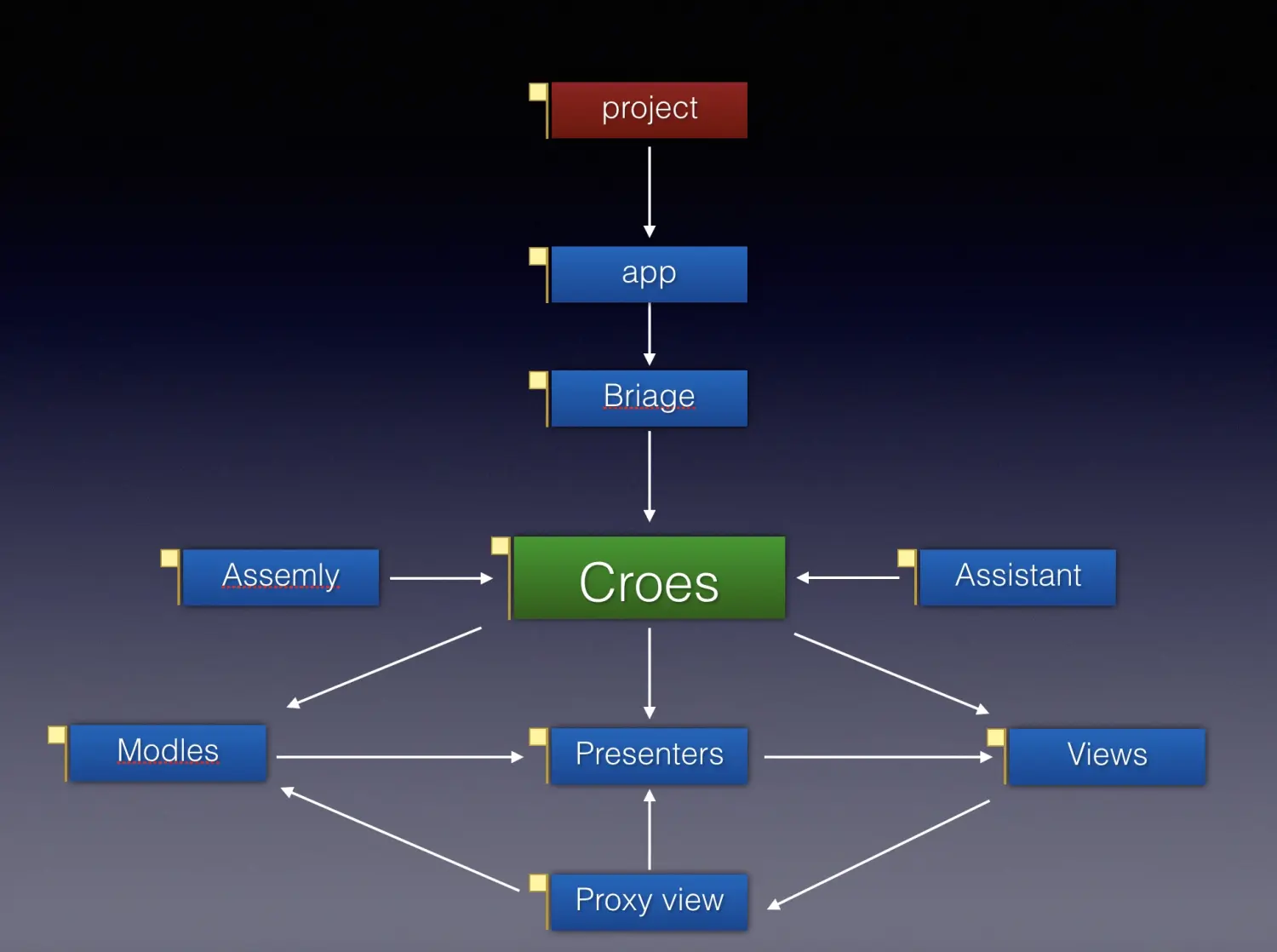 project

app

Briage

Assemly

Croes

Assistant

Modles

Presenters

Views

Proxy view